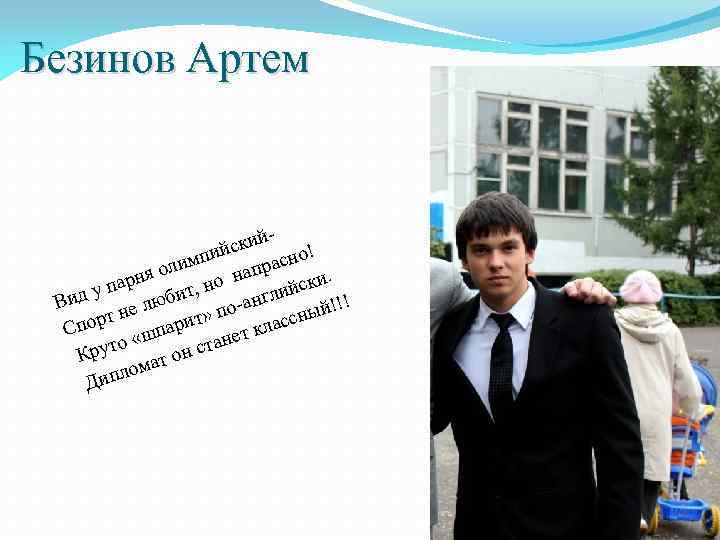 Безинов Артем

Вид у парня олимпийский-
Спорт не любит, но напрасно!
Круто «шпарит» по-английски.
Дипломат он станет классный!!!